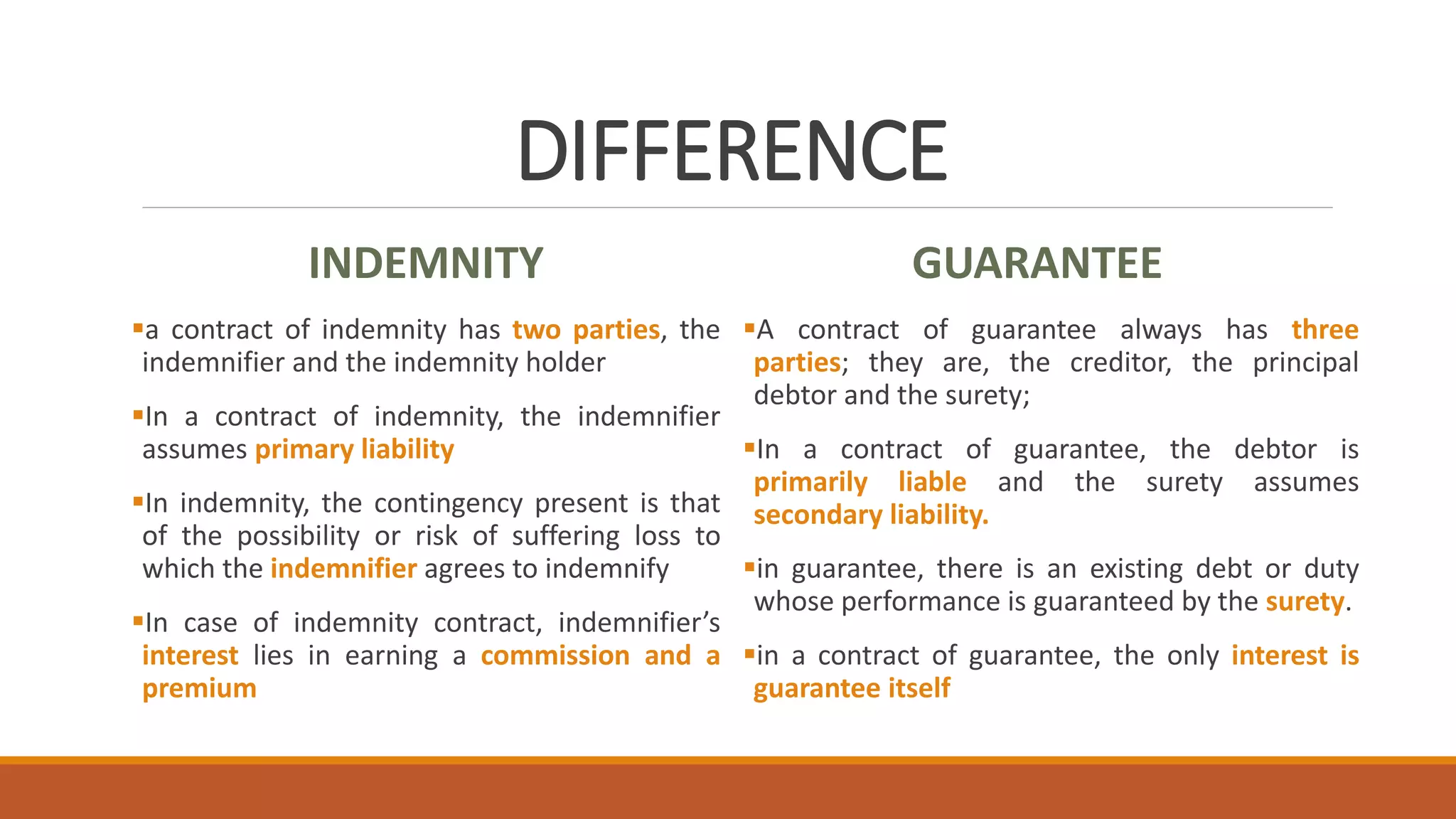 DIFFERENCE

INDEMNITY

▪a contract of indemnity has two parties, the indemnifier and the indemnity holder

▪In a contract of indemnity, the indemnifier assumes primary liability

▪In indemnity, the contingency present is that of the possibility or risk of suffering loss to which the indemnifier agrees to indemnify

▪In case of indemnity contract, indemnifier's interest lies in earning a commission and a premium

GUARANTEE

▪A contract of guarantee always has three parties; they are, the creditor, the principal debtor and the surety;

▪In a contract of guarantee, the debtor is primarily liable and the surety assumes secondary liability.

▪in guarantee, there is an existing debt or duty whose performance is guaranteed by the surety.

▪in a contract of guarantee, the only interest is guarantee itself